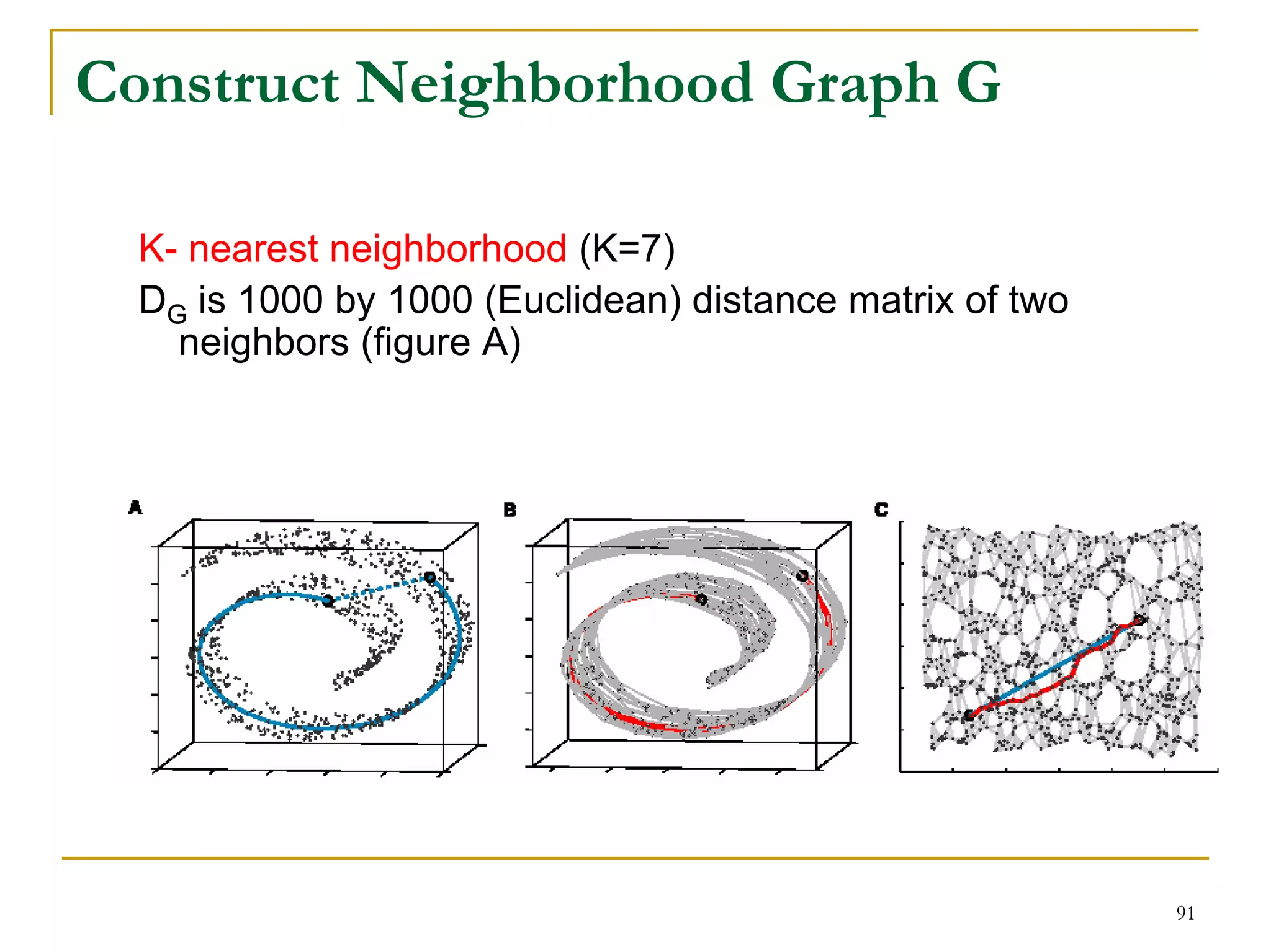 Construct Neighborhood Graph G

K- nearest neighborhood (K=7)

$D_G$ is 1000 by 1000 (Euclidean) distance matrix of two neighbors (figure A)

A

B

C

91